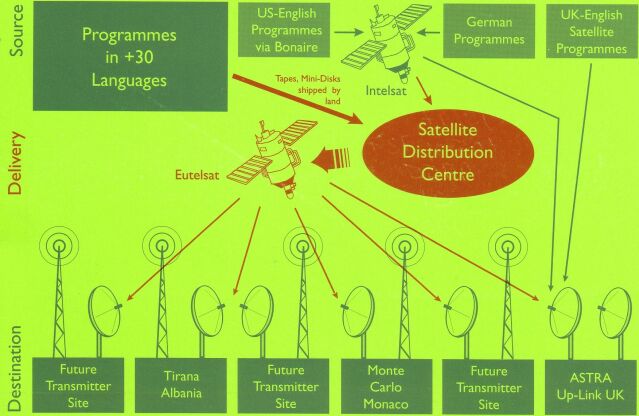 Source

Programmes in +30 Languages

US-English Programmes via Bonaire

German Programmes

UK-English Satellite Programmes

Intelsat

Tapes, Mini-Disks shipped by land

Delivery

Eutelsat

Satellite Distribution Centre

Destination

Future Transmitter Site

Tirana Albania

Future Transmitter Site

Monte Carlo Monaco

Future Transmitter Site

ASTRA Up-Link UK